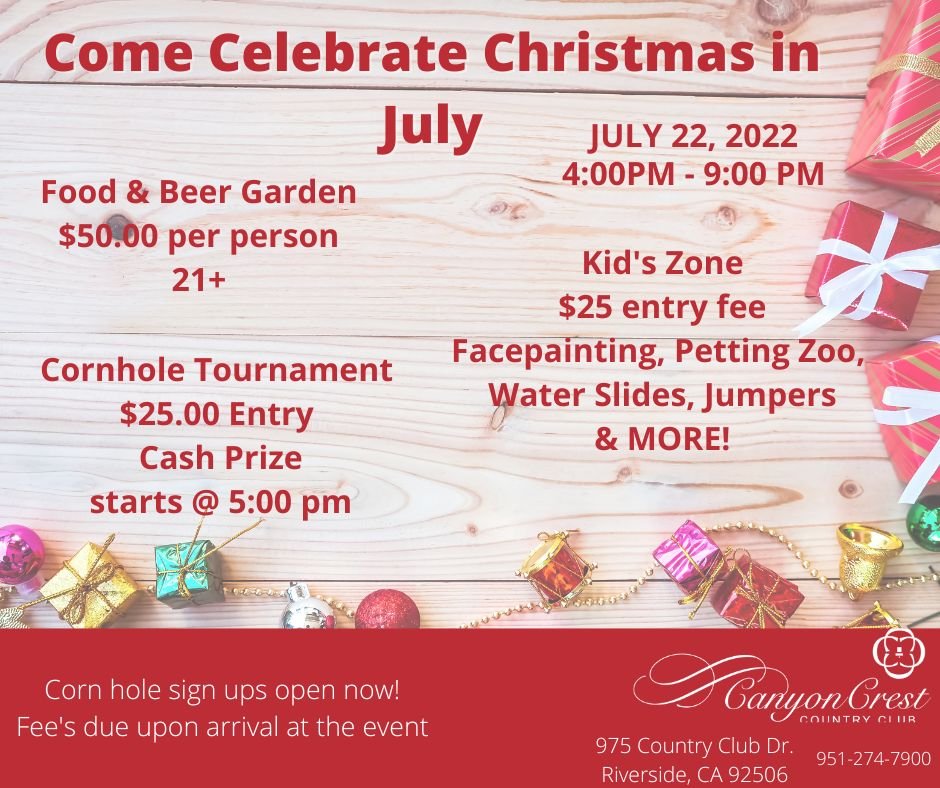 Come Celebrate Christmas in July

Food & Beer Garden
$50.00 per person
21+

Cornhole Tournament
$25.00 Entry
Cash Prize
starts @ 5:00 pm

JULY 22, 2022
4:00PM - 9:00 PM

Kid's Zone
$25 entry fee
Facepainting, Petting Zoo, Water Slides, Jumpers & MORE!

Corn hole sign ups open now!
Fee's due upon arrival at the event

Canyon Crest
COUNTRY CLUB

975 Country Club Dr.
Riverside, CA 92506

951-274-7900